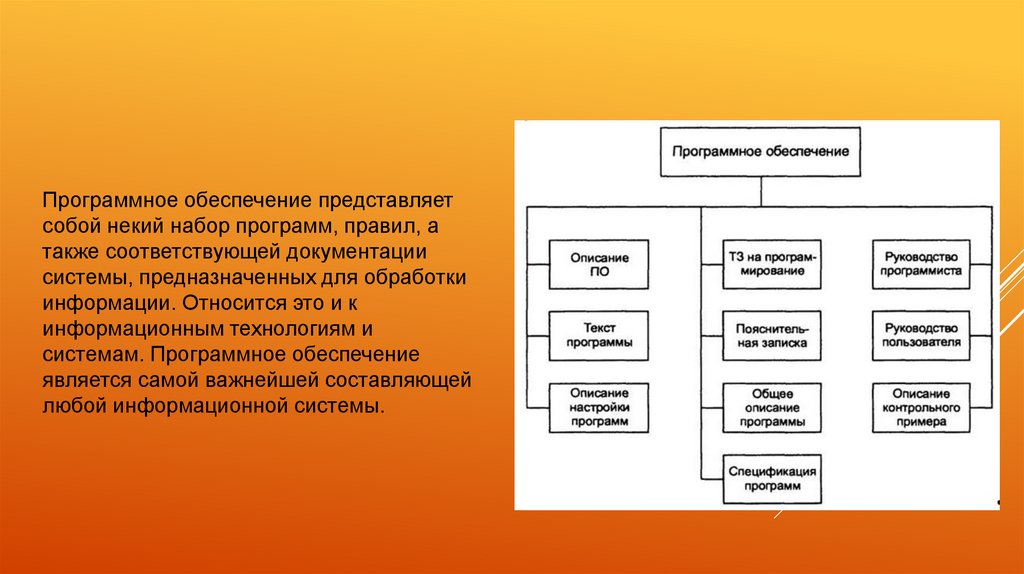 Программное обеспечение представляет собой некий набор программ, правил, а также соответствующей документации системы, предназначенных для обработки информации. Относится это и к информационным технологиям и системам. Программное обеспечение является самой важнейшей составляющей любой информационной системы.

Программное обеспечение

Описание ПО

Текст программы

Описание настройки программ

ТЗ на программирование

Пояснительная записка

Общее описание программы

Спецификация программ

Руководство программиста

Руководство пользователя

Описание контрольного примера